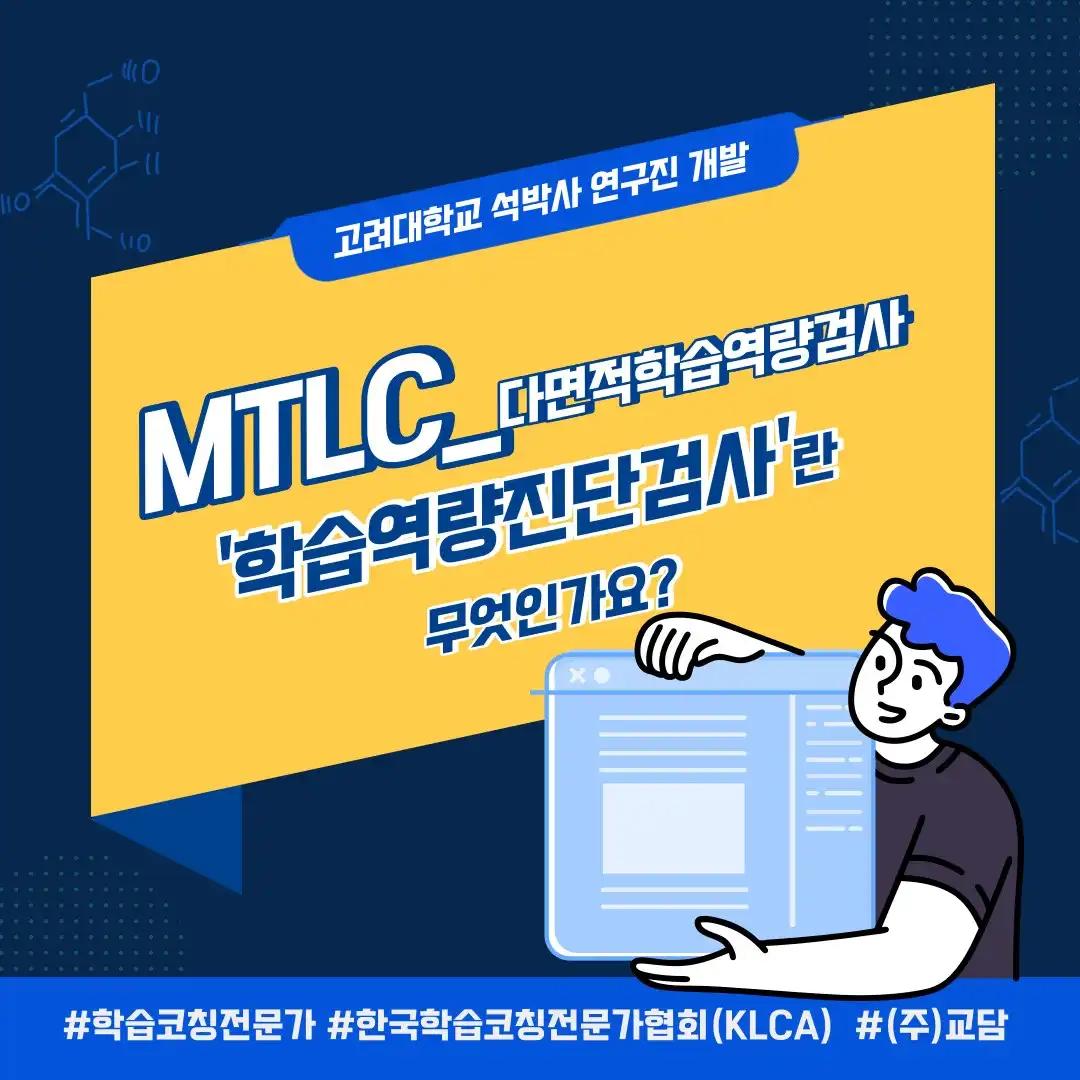 고려대학교 석박사 연구진 개발

MTLC_다면적학습역량검사

'학습역량진단검사'란

무엇인가요?

#학습코칭전문가 #한국학습코칭전문가협회(KLCA) #(주)교담